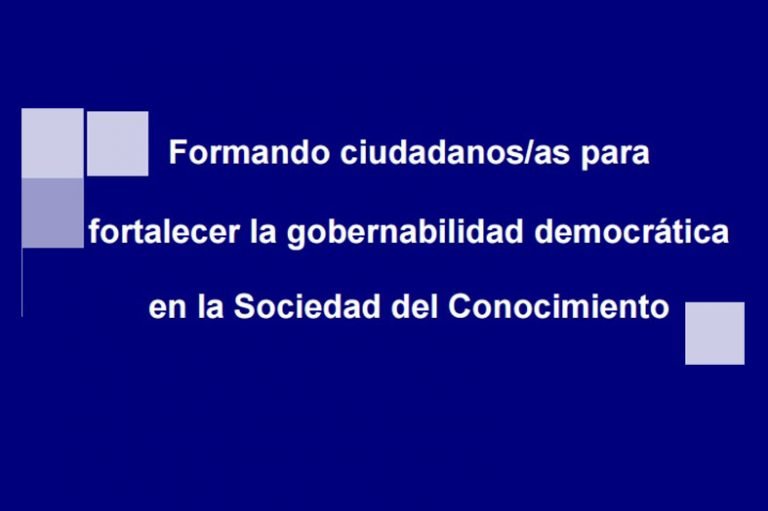 Formando ciudadanos/as para fortalecer la gobernabilidad democrática en la Sociedad del Conocimiento